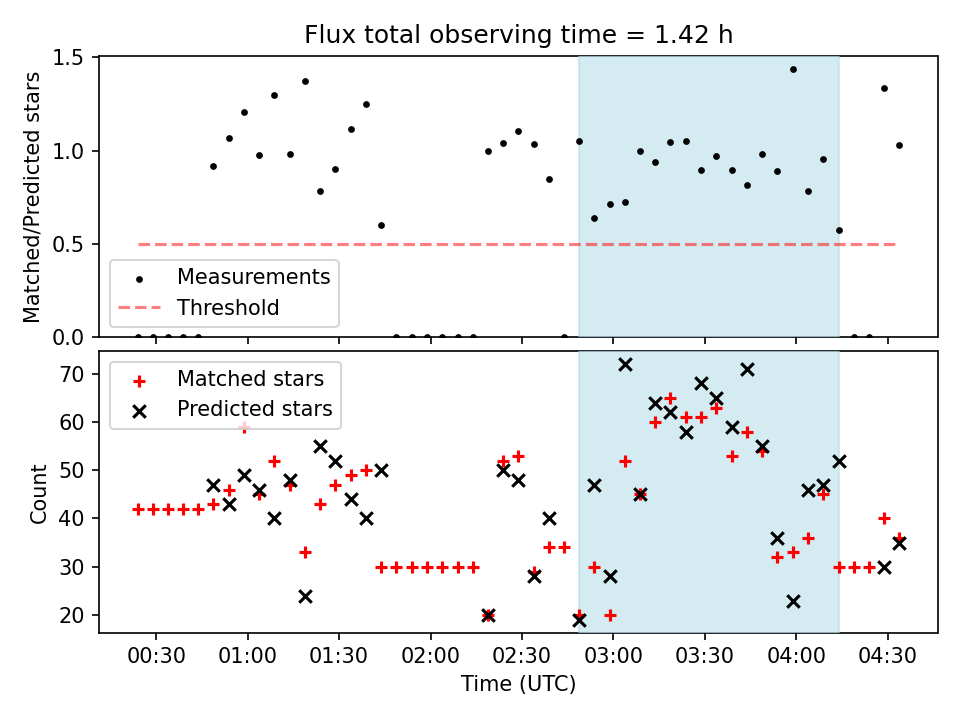 Flux total observing time = 1.42 h

Matched/Predicted stars

1.5
1.0
0.5
0.0

Measurements
Threshold

Count

70
60
50
40
30
20

Matched stars
Predicted stars

00:30
01:00
01:30
02:00
02:30
03:00
03:30
04:00
04:30

Time (UTC)